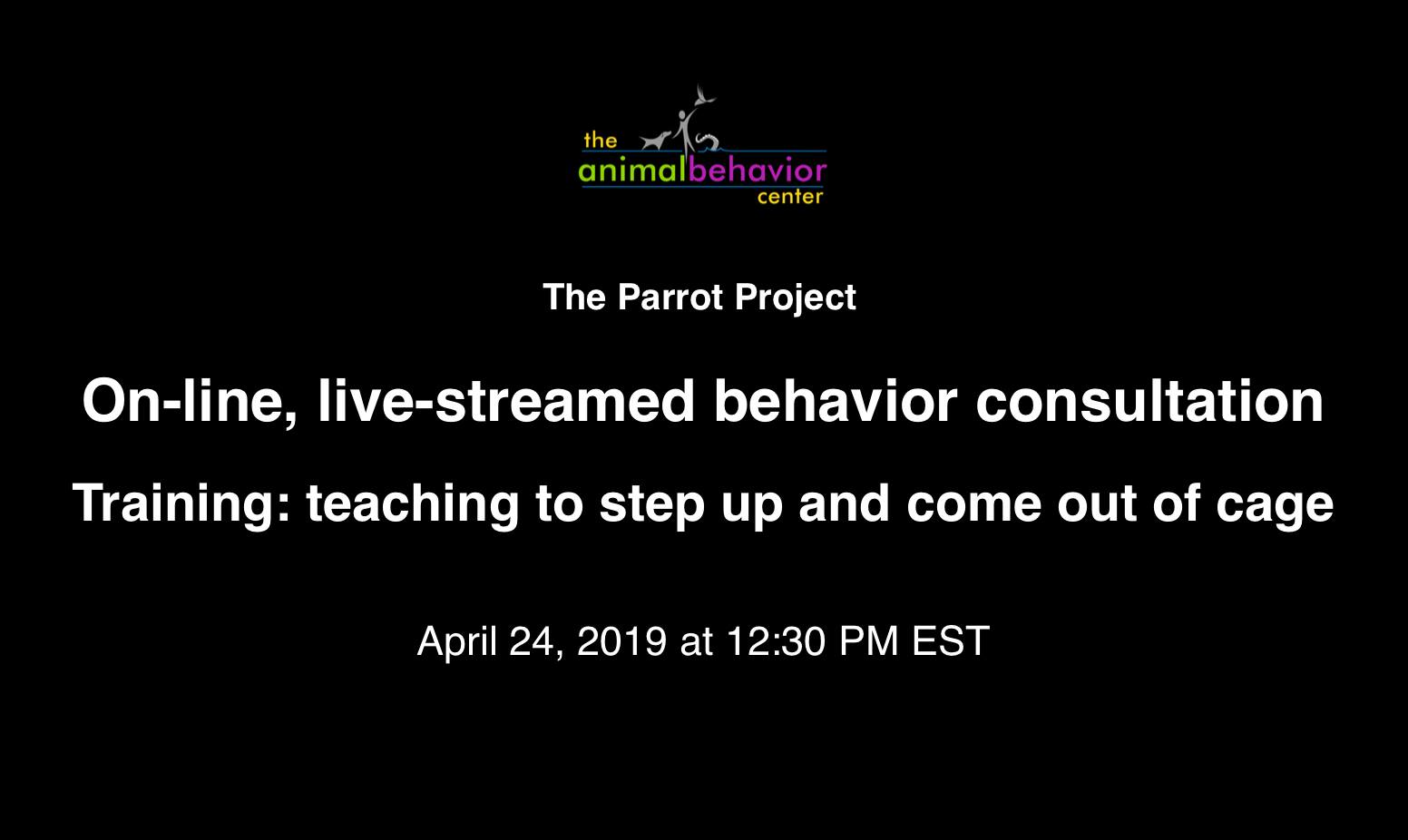 the animalbehavior center

The Parrot Project

On-line, live-streamed behavior consultation

Training: teaching to step up and come out of cage

April 24, 2019 at 12:30 PM EST